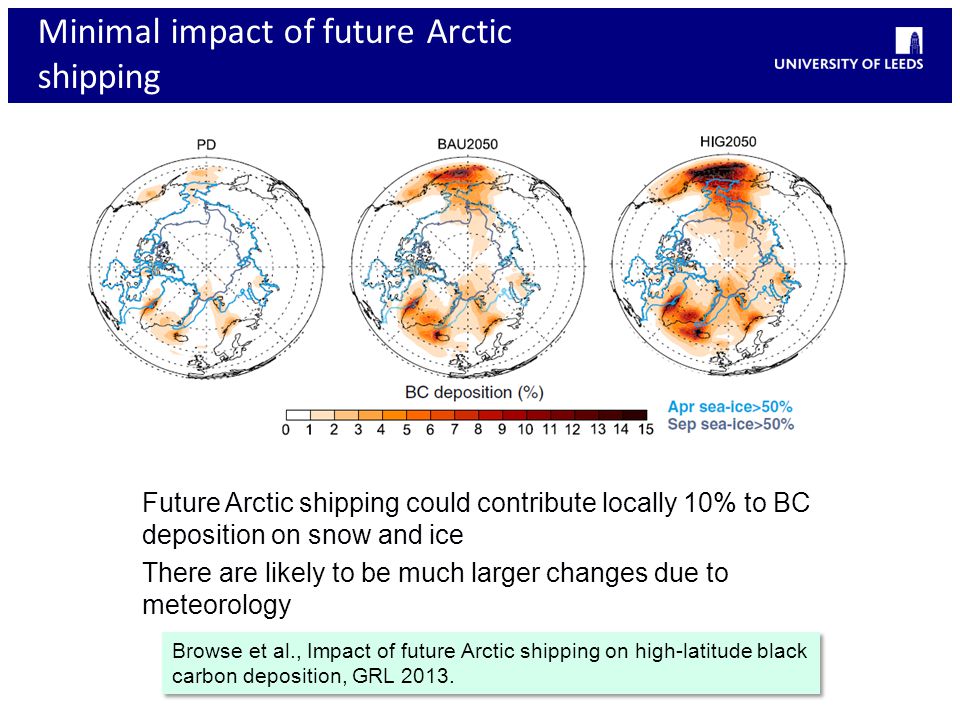 Minimal impact of future Arctic shipping

UNIVERSITY OF LEEDS

PD

BAU2050

HIG2050

BC deposition (%)

0 1 2 3 4 5 6 7 8 9 10 11 12 13 14 15

Apr sea-ice>50%
Sep sea-ice>50%

Future Arctic shipping could contribute locally 10% to BC deposition on snow and ice

There are likely to be much larger changes due to meteorology

Browse et al., Impact of future Arctic shipping on high-latitude black carbon deposition, GRL 2013.